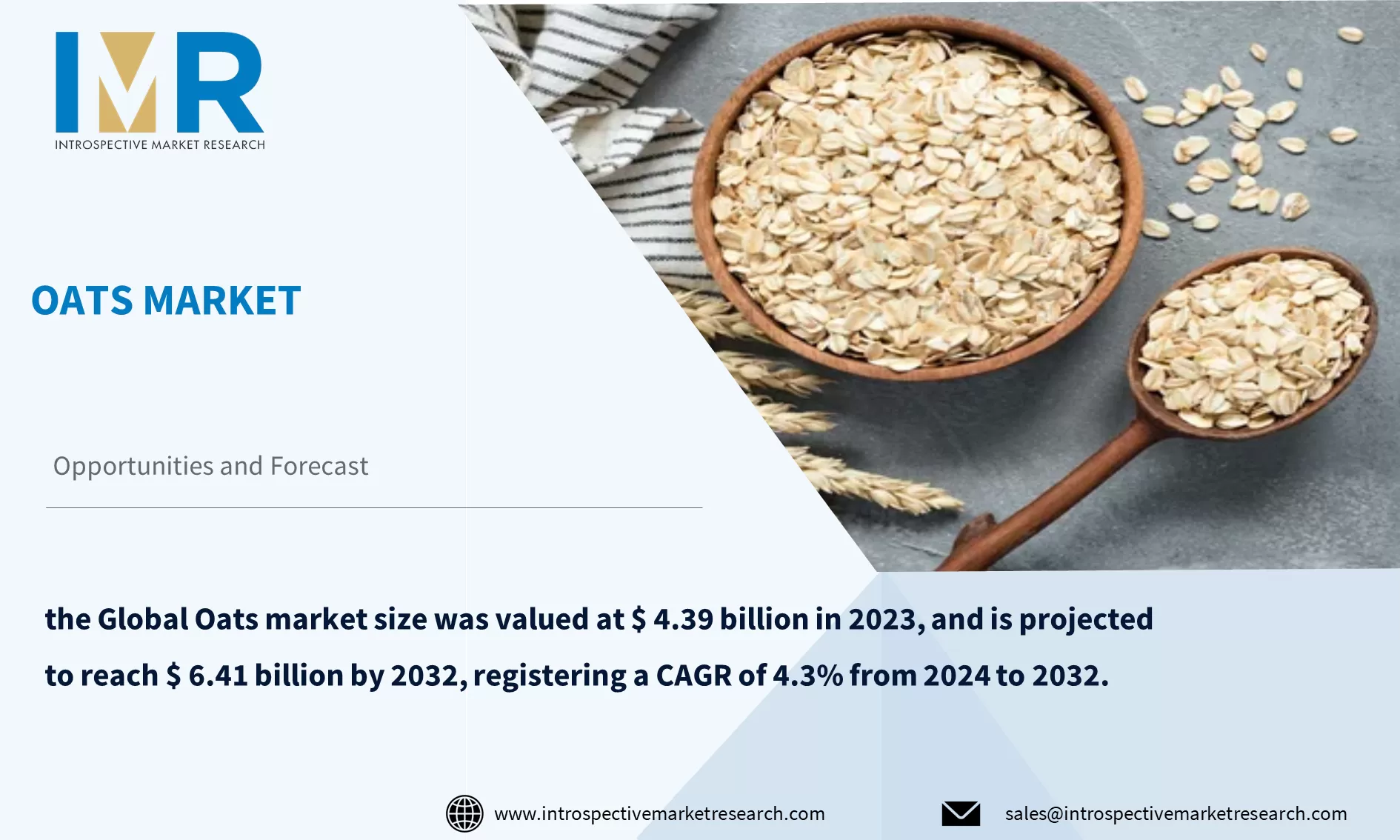 IMR
INTROSPECTIVE MARKET RESEARCH

OATS MARKET

Opportunities and Forecast

the Global Oats market size was valued at $ 4.39 billion in 2023, and is projected to reach $ 6.41 billion by 2032, registering a CAGR of 4.3% from 2024 to 2032.

www.introspectivemarketresearch.com

sales@introspectivemarketresearch.com